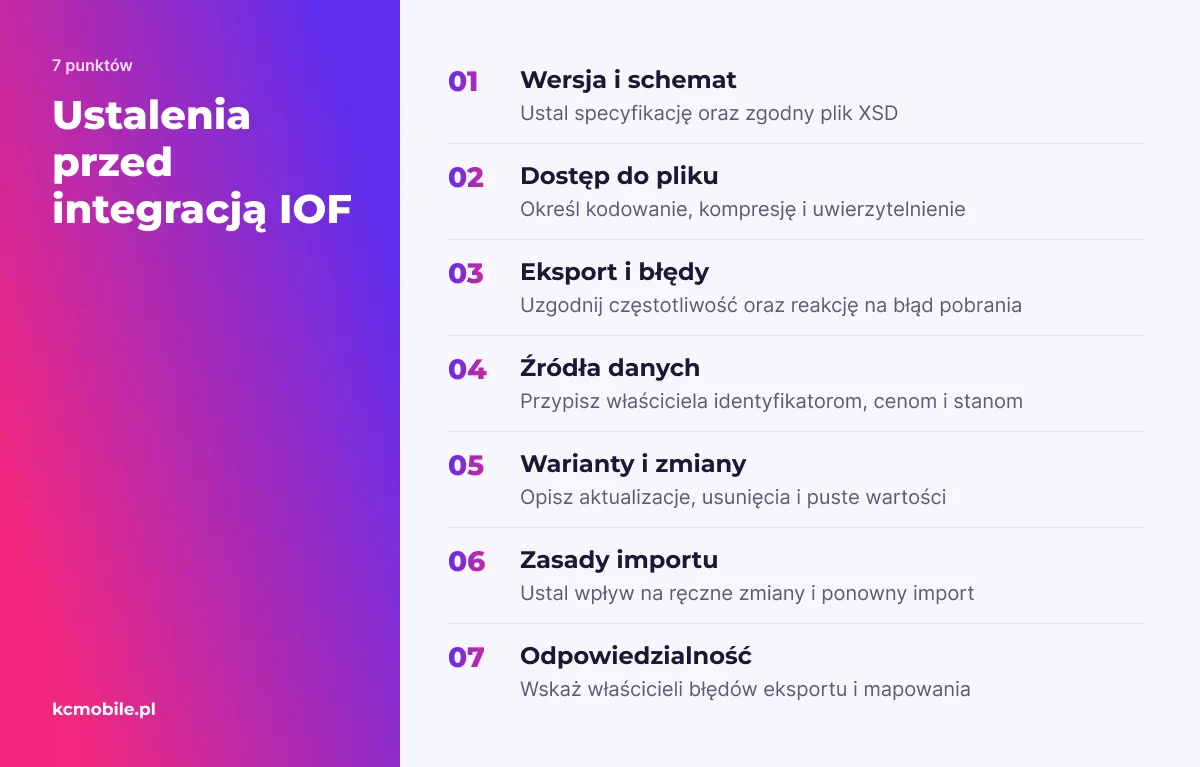 7 punktów

Ustalenia przed integracją IOF

kcmobile.pl

01 Wersja i schemat
Ustal specyfikację oraz zgodny plik XSD

02 Dostęp do pliku
Określ kodowanie, kompresję i uwierzytelnienie

03 Eksport i błędy
Uzgodnij częstotliwość oraz reakcję na błąd pobrania

04 Źródła danych
Przypisz właściciela identyfikatorom, cenom i stanom

05 Warianty i zmiany
Opisz aktualizacje, usunięcia i puste wartości

06 Zasady importu
Ustal wpływ na ręczne zmiany i ponowny import

07 Odpowiedzialność
Wskaż właścicieli błędów eksportu i mapowania